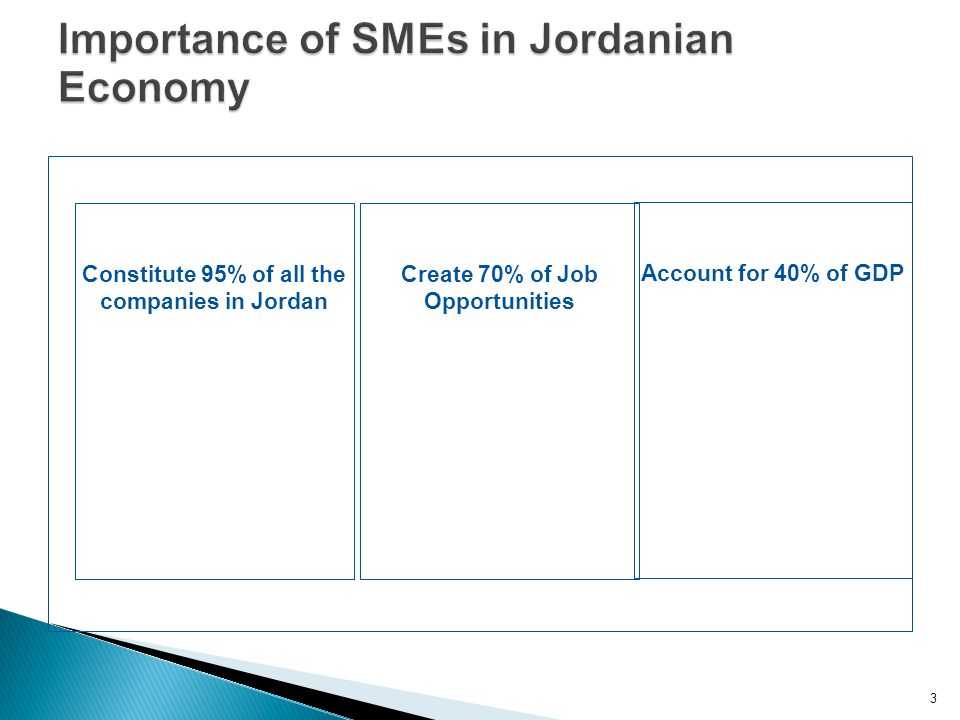 Importance of SMEs in Jordanian Economy

Constitute 95% of all the companies in Jordan

Create 70% of Job Opportunities

Account for 40% of GDP

3